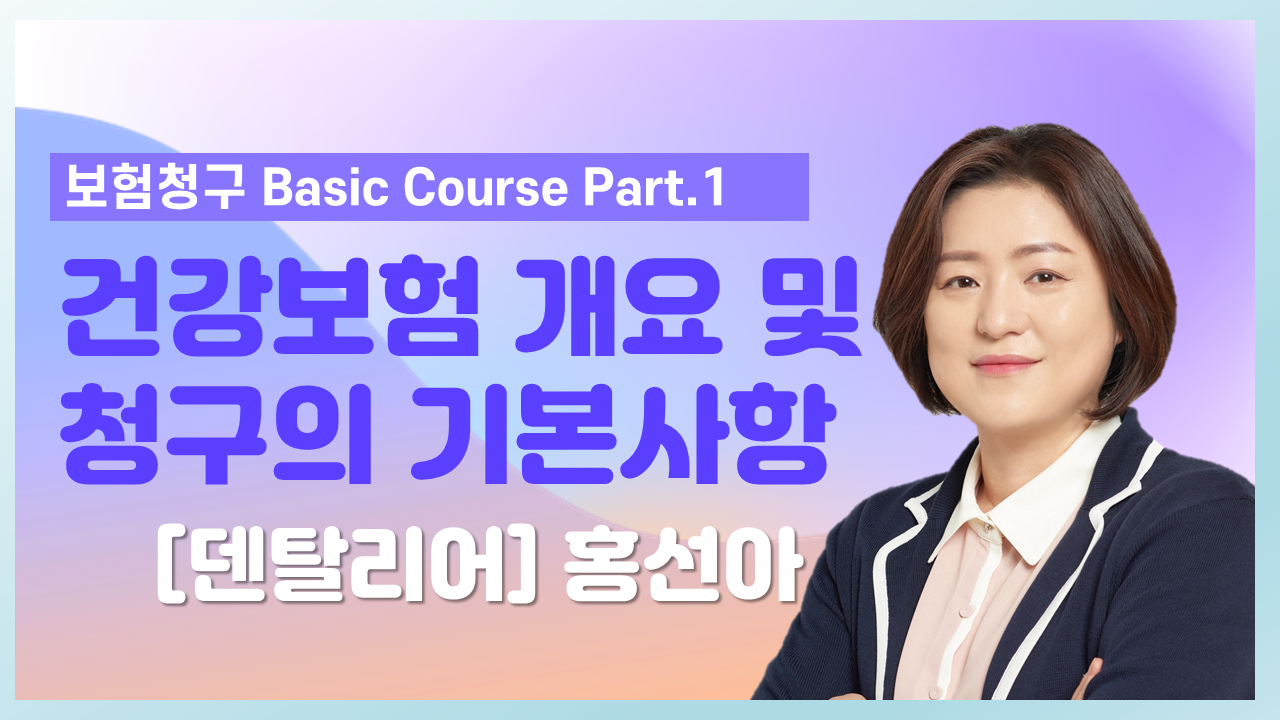 보험청구 Basic Course Part.1

건강보험 개요 및
청구의 기본사항

[덴탈리어] 홍선아